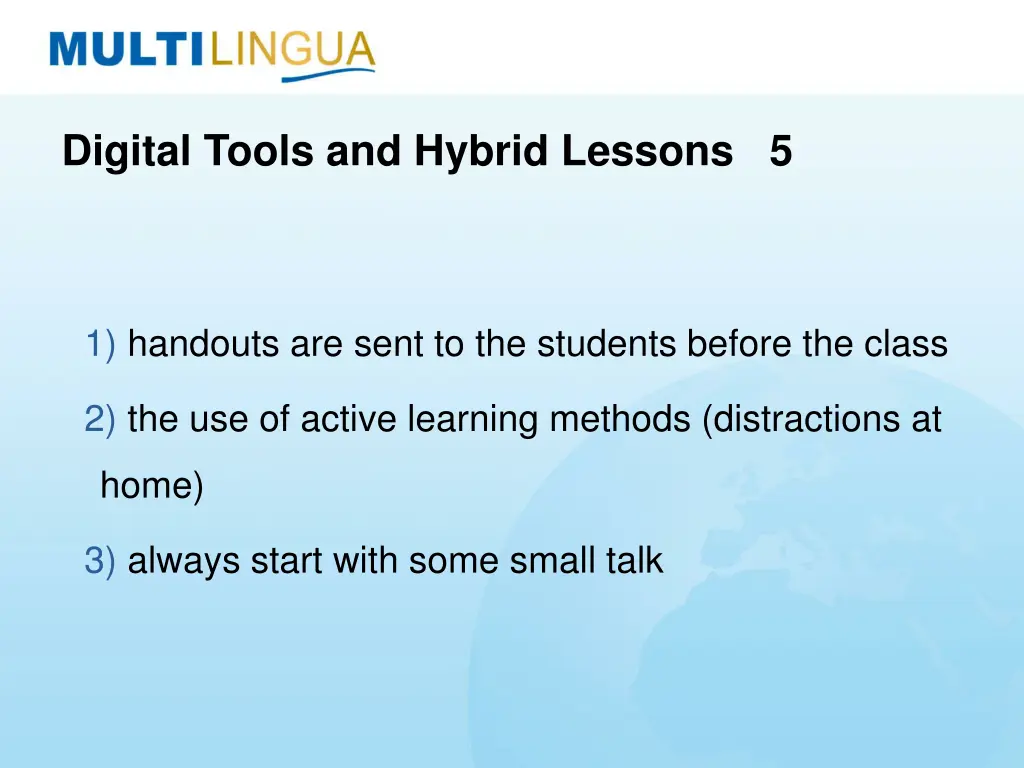 MULTILINGUA

Digital Tools and Hybrid Lessons 5

1) handouts are sent to the students before the class

2) the use of active learning methods (distractions at home)

3) always start with some small talk